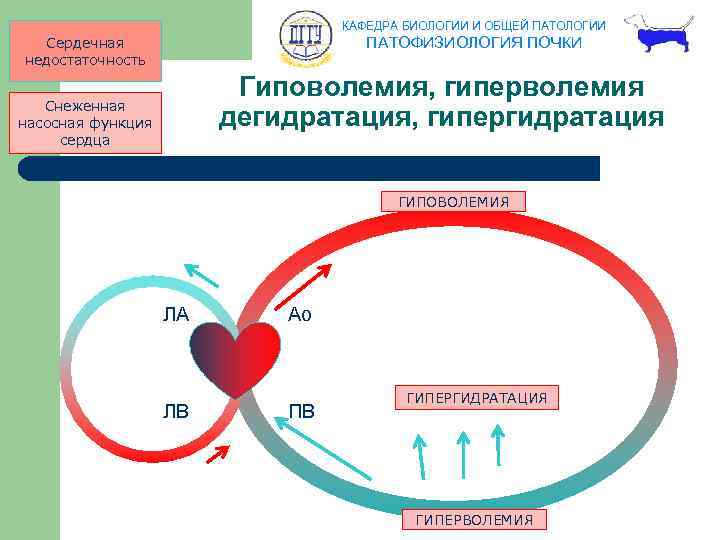 Сердечная недостаточность

Снеженная насосная функция сердца

ДГТУ

КАФЕДРА БИОЛОГИИ И ОБЩЕЙ ПАТОЛОГИИ
ПАТОФИЗИОЛОГИЯ ПОЧКИ

Гиповолемия, гиперволемия дегидратация, гипергидратация

ГИПОВОЛЕМИЯ

ЛА

Ао

ЛВ

ПВ

ГИПЕРГИДРАТАЦИЯ

ГИПЕРВОЛЕМИЯ